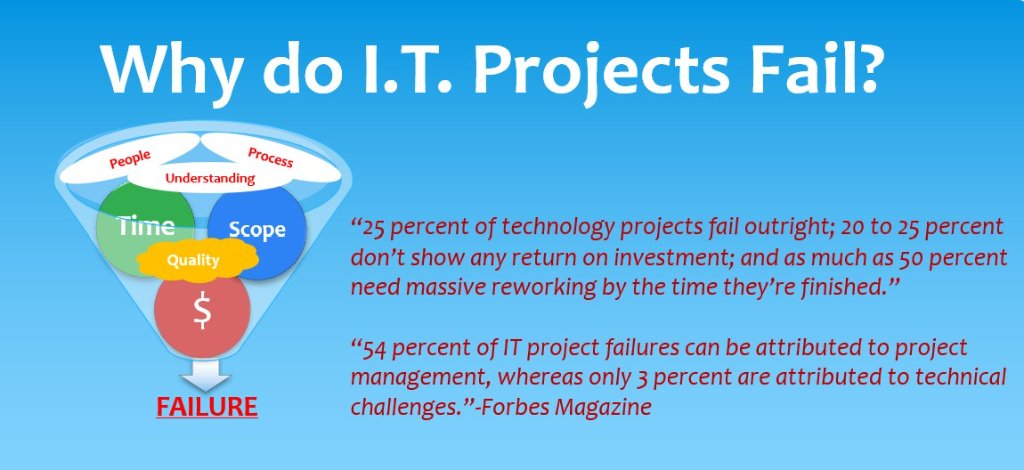 Why do I.T. Projects Fail?

People

Process

Understanding

Time

Scope

Quality

$

FAILURE

“25 percent of technology projects fail outright; 20 to 25 percent don’t show any return on investment; and as much as 50 percent need massive reworking by the time they’re finished.”

“54 percent of IT project failures can be attributed to project management, whereas only 3 percent are attributed to technical challenges.”-Forbes Magazine